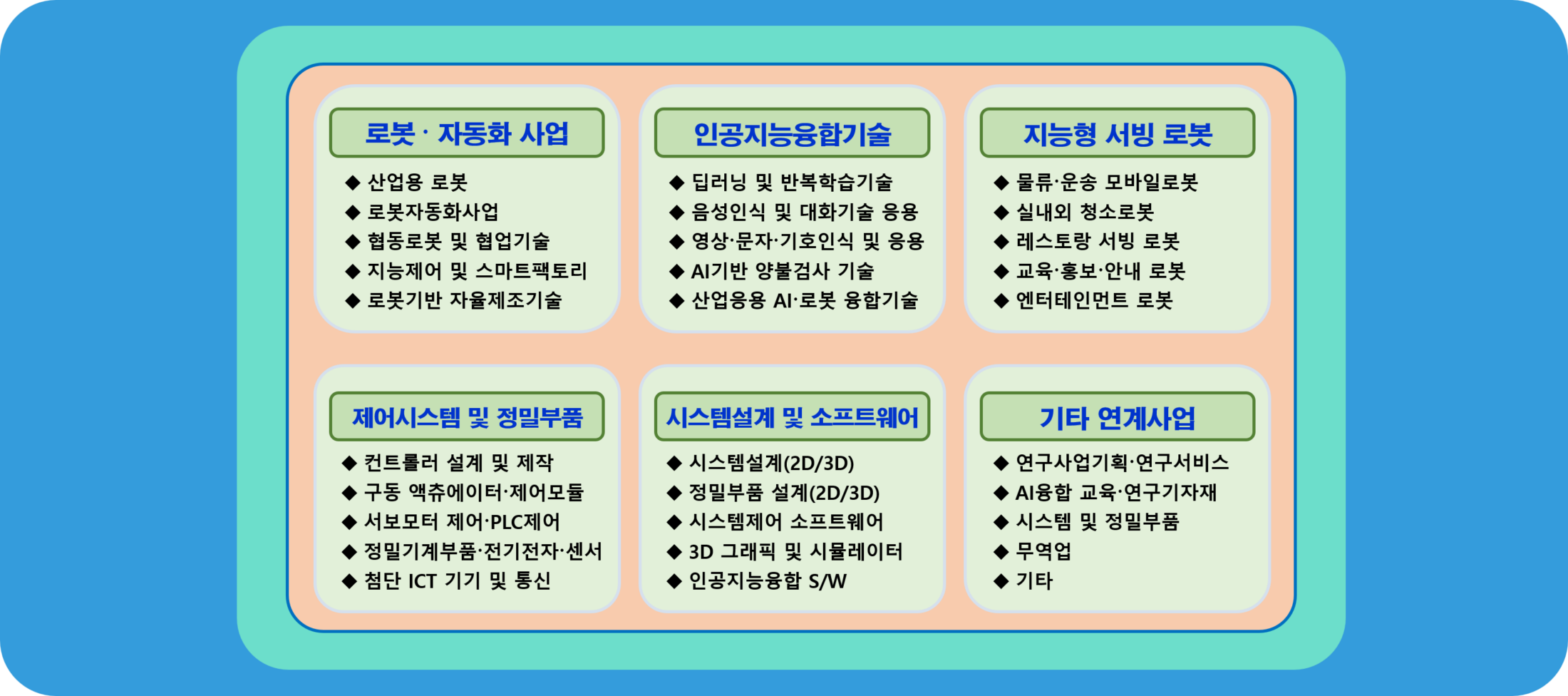 로봇 · 자동화 사업

◆ 산업용 로봇
◆ 로봇자동화사업
◆ 협동로봇 및 협업기술
◆ 지능제어 및 스마트팩토리
◆ 로봇기반 자율제조기술

인공지능융합기술

◆ 딥러닝 및 반복학습기술
◆ 음성인식 및 대화기술 응용
◆ 영상·문자·기호인식 및 응용
◆ AI기반 양불검사 기술
◆ 산업응용 AI·로봇 융합기술

지능형 서빙 로봇

◆ 물류·운송 모바일로봇
◆ 실내외 청소로봇
◆ 레스토랑 서빙 로봇
◆ 교육·홍보·안내 로봇
◆ 엔터테인먼트 로봇

제어시스템 및 정밀부품

◆ 컨트롤러 설계 및 제작
◆ 구동 액츄에이터·제어모듈
◆ 서보모터 제어·PLC제어
◆ 정밀기계부품·전기전자·센서
◆ 첨단 ICT 기기 및 통신

시스템설계 및 소프트웨어

◆ 시스템설계(2D/3D)
◆ 정밀부품 설계(2D/3D)
◆ 시스템제어 소프트웨어
◆ 3D 그래픽 및 시뮬레이터
◆ 인공지능융합 S/W

기타 연계사업

◆ 연구사업기획·연구서비스
◆ AI융합 교육·연구기자재
◆ 시스템 및 정밀부품
◆ 무역업
◆ 기타